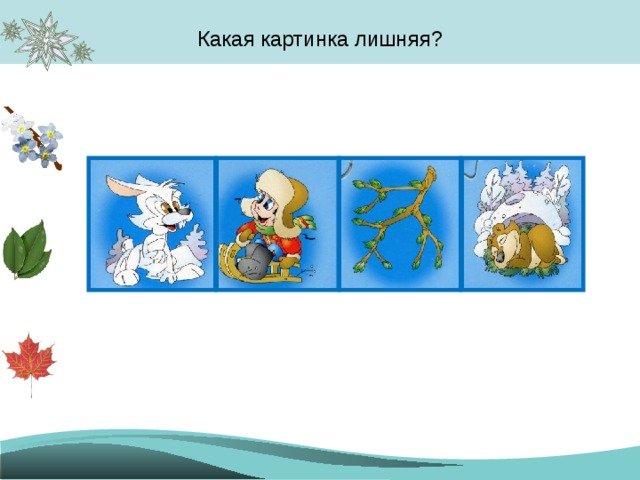 Какая картинка лишняя?